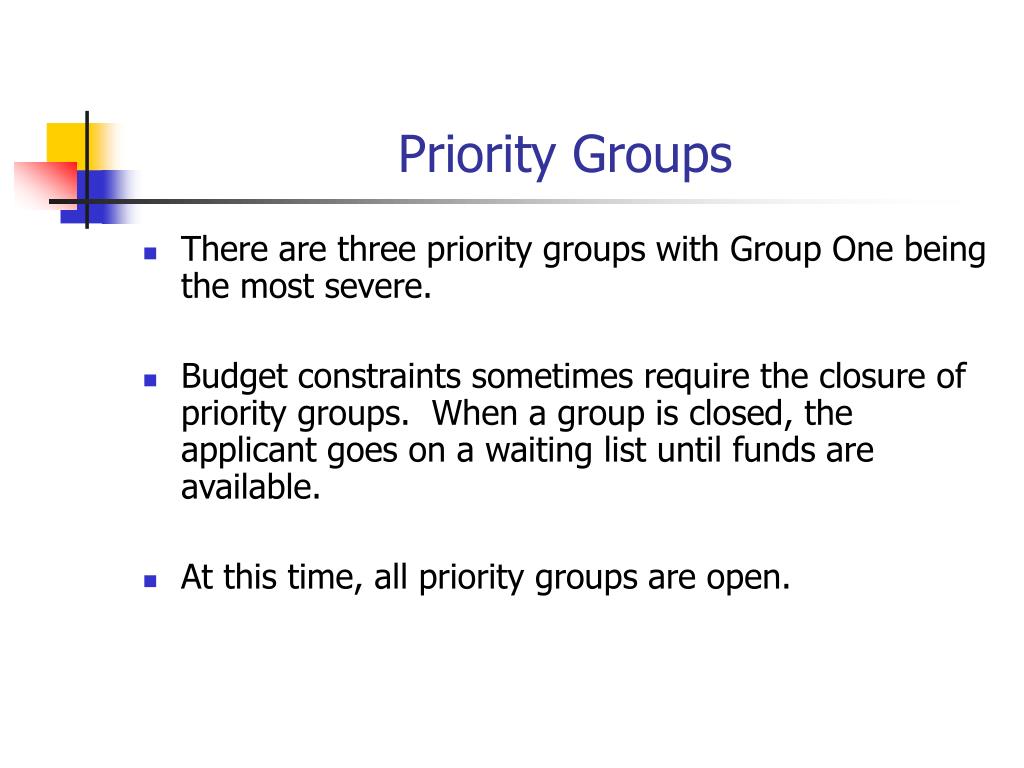 Priority Groups

There are three priority groups with Group One being the most severe.

Budget constraints sometimes require the closure of priority groups. When a group is closed, the applicant goes on a waiting list until funds are available.

At this time, all priority groups are open.